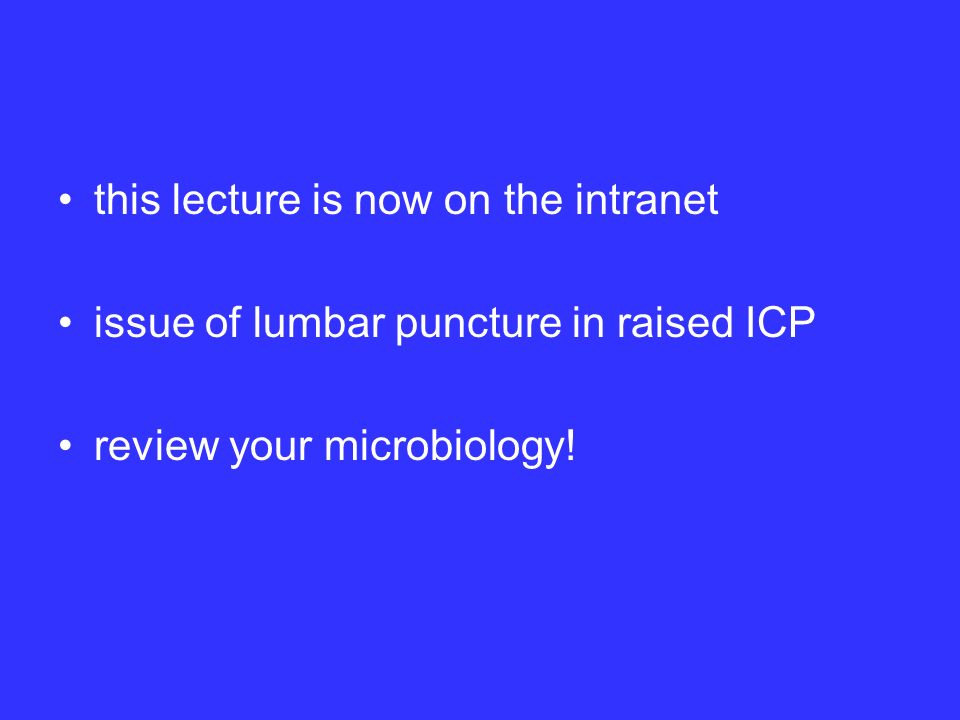 • this lecture is now on the intranet

• issue of lumbar puncture in raised ICP

• review your microbiology!